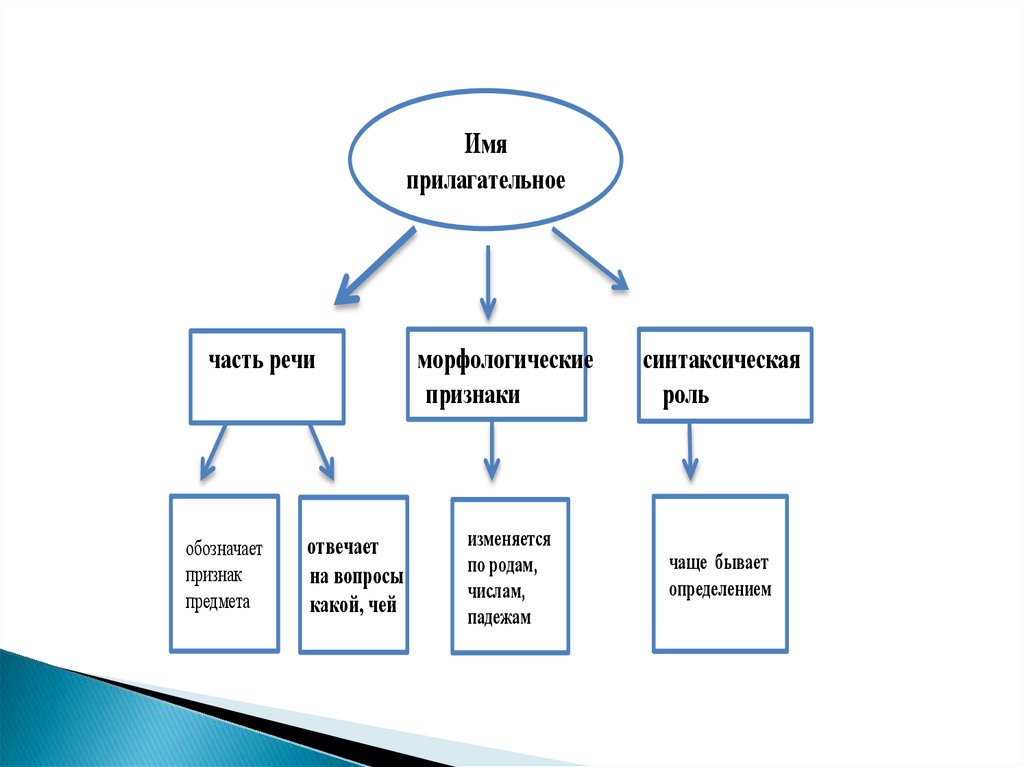 Имя прилагательное

часть речи

морфологические признаки

синтаксическая роль

обозначает признак предмета

отвечает на вопросы какой, чей

изменяется по родам, числам, падежам

чаще бывает определением